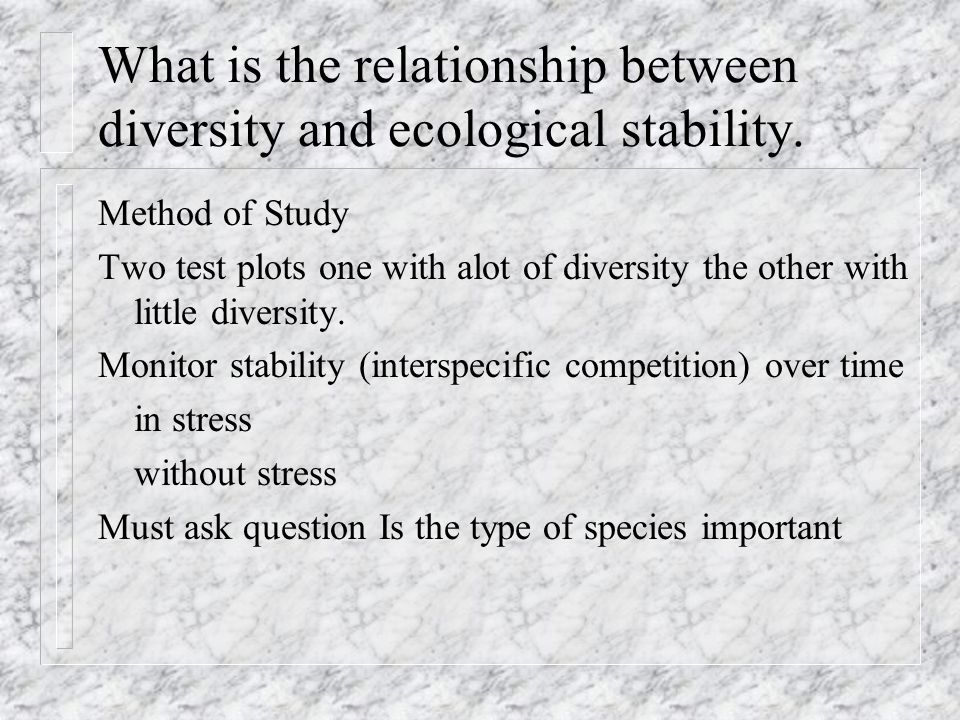 What is the relationship between diversity and ecological stability.

Method of Study

Two test plots one with alot of diversity the other with little diversity.

Monitor stability (interspecific competition) over time

in stress

without stress

Must ask question Is the type of species important